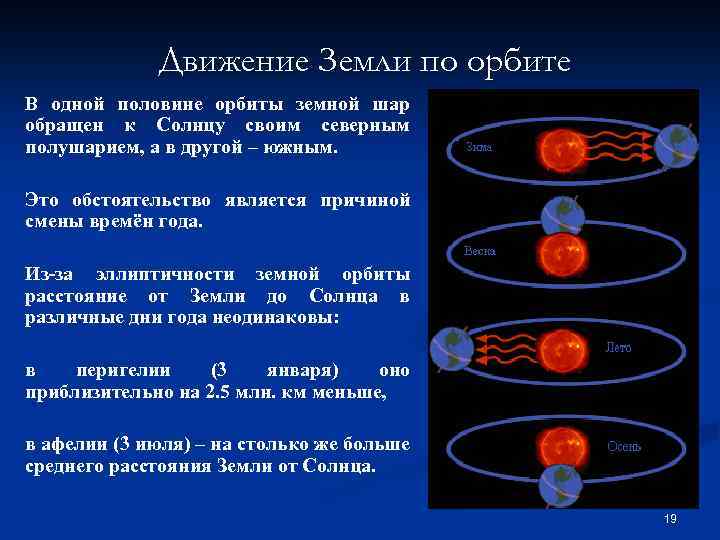 Движение Земли по орбите

В одной половине орбиты земной шар обращен к Солнцу своим северным полушарием, а в другой – южным.

Это обстоятельство является причиной смены времён года.

Из-за эллиптичности земной орбиты расстояние от Земли до Солнца в различные дни года неодинаковы:

в перигелии (3 января) оно приблизительно на 2.5 млн. км меньше,

в афелии (3 июля) – на столько же больше среднего расстояния Земли от Солнца.

Зима

Весна

Лето

Осень

19